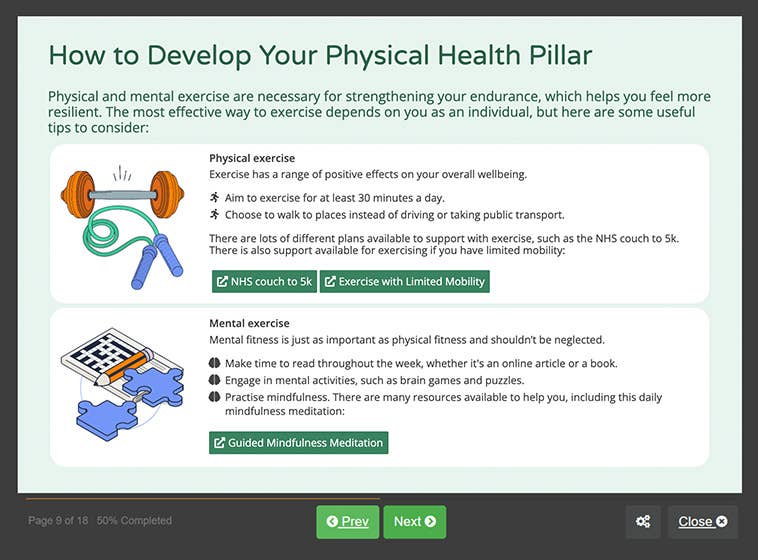 How to Develop Your Physical Health Pillar

Physical and mental exercise are necessary for strengthening your endurance, which helps you feel more resilient. The most effective way to exercise depends on you as an individual, but here are some useful tips to consider:

Physical exercise
Exercise has a range of positive effects on your overall wellbeing.

Aim to exercise for at least 30 minutes a day.
Choose to walk to places instead of driving or taking public transport.

There are lots of different plans available to support with exercise, such as the NHS couch to 5k. There is also support available for exercising if you have limited mobility:

NHS couch to 5k
Exercise with Limited Mobility

Mental exercise
Mental fitness is just as important as physical fitness and shouldn't be neglected.

Make time to read throughout the week, whether it's an online article or a book.
Engage in mental activities, such as brain games and puzzles.
Practise mindfulness. There are many resources available to help you, including this daily mindfulness meditation:

Guided Mindfulness Meditation

Page 9 of 18 50% Completed

Prev
Next

Close